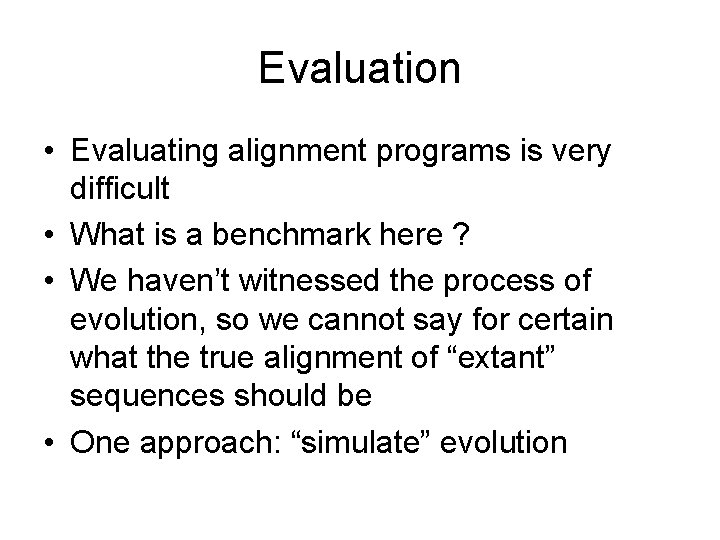 Evaluation

• Evaluating alignment programs is very difficult
• What is a benchmark here ?
• We haven’t witnessed the process of evolution, so we cannot say for certain what the true alignment of “extant” sequences should be
• One approach: “simulate” evolution